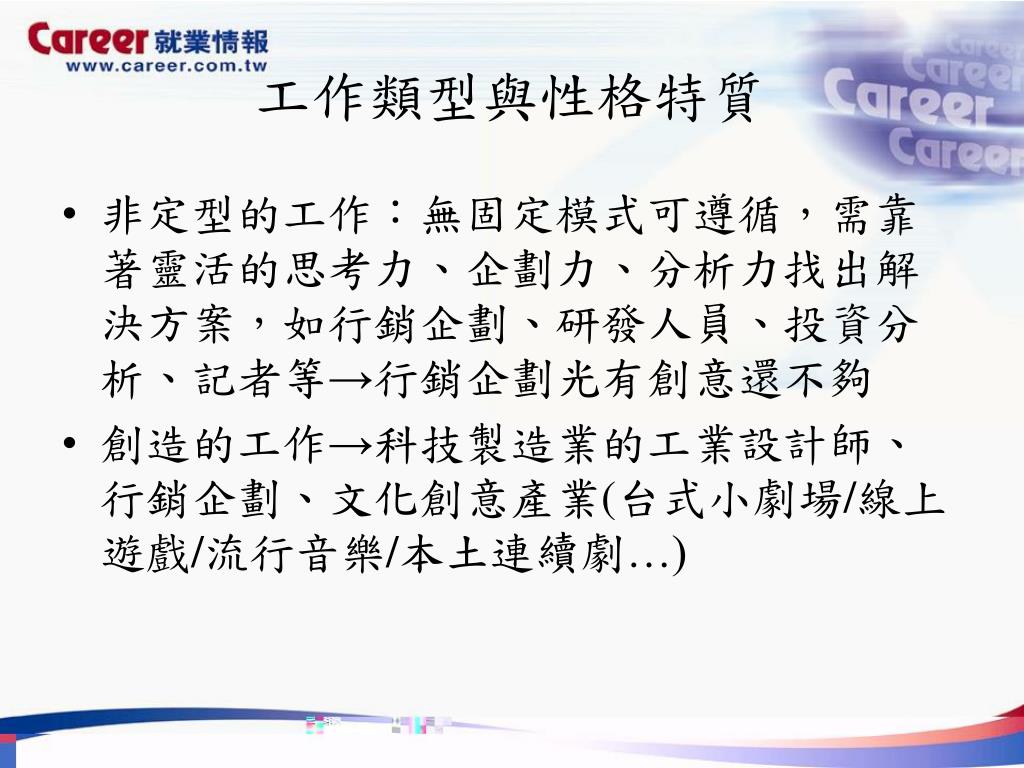 Career 就業情報
www.career.com.tw

Career
Career
Career
Career

工作類型與性格特質

• 非定型的工作：無固定模式可遵循，需靠著靈活的思考力、企劃力、分析力找出解決方案，如行銷企劃、研發人員、投資分析、記者等→行銷企劃光有創意還不夠

• 創造的工作→科技製造業的工業設計師、行銷企劃、文化創意產業(台式小劇場/線上遊戲/流行音樂/本土連續劇…)